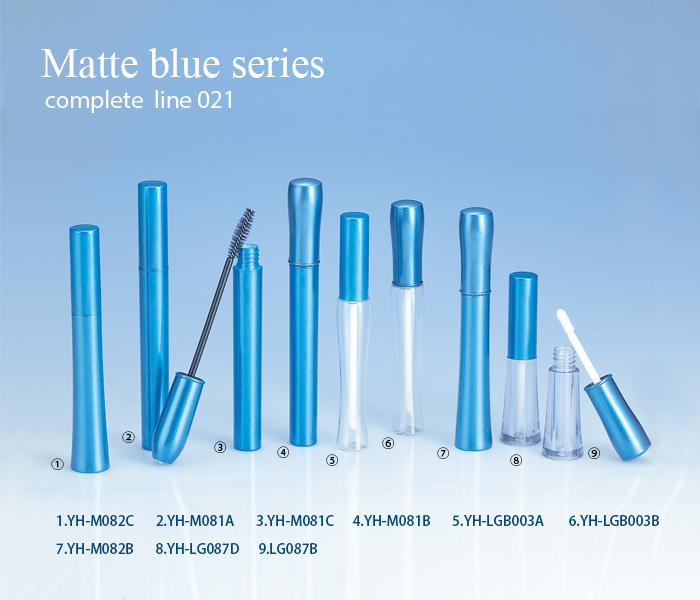 Matte blue series
complete line 021

①
②
③
④
⑤
⑥
⑦
⑧
⑨

1.YH-M082C 2.YH-M081A 3.YH-M081C 4.YH-M081B 5.YH-LGB003A 6.YH-LGB003B
7.YH-M082B 8.YH-LG087D 9.LG087B